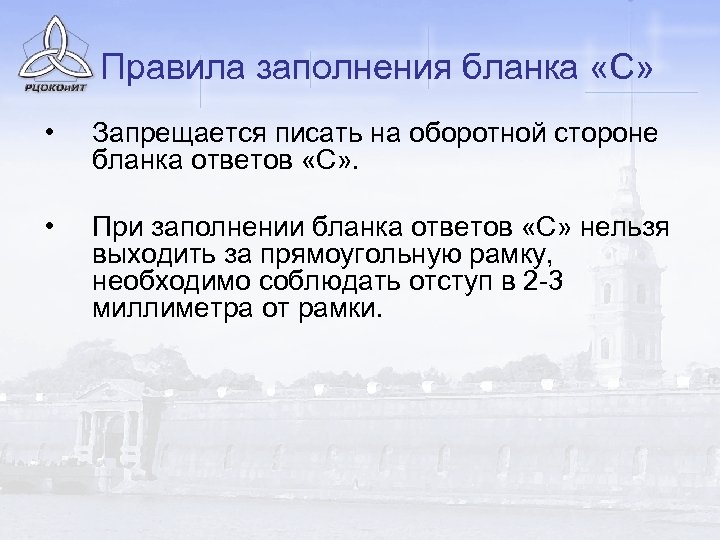 РЦОКОиИТ

Правила заполнения бланка «С»

• Запрещается писать на оборотной стороне бланка ответов «С».

• При заполнении бланка ответов «С» нельзя выходить за прямоугольную рамку, необходимо соблюдать отступ в 2-3 миллиметра от рамки.